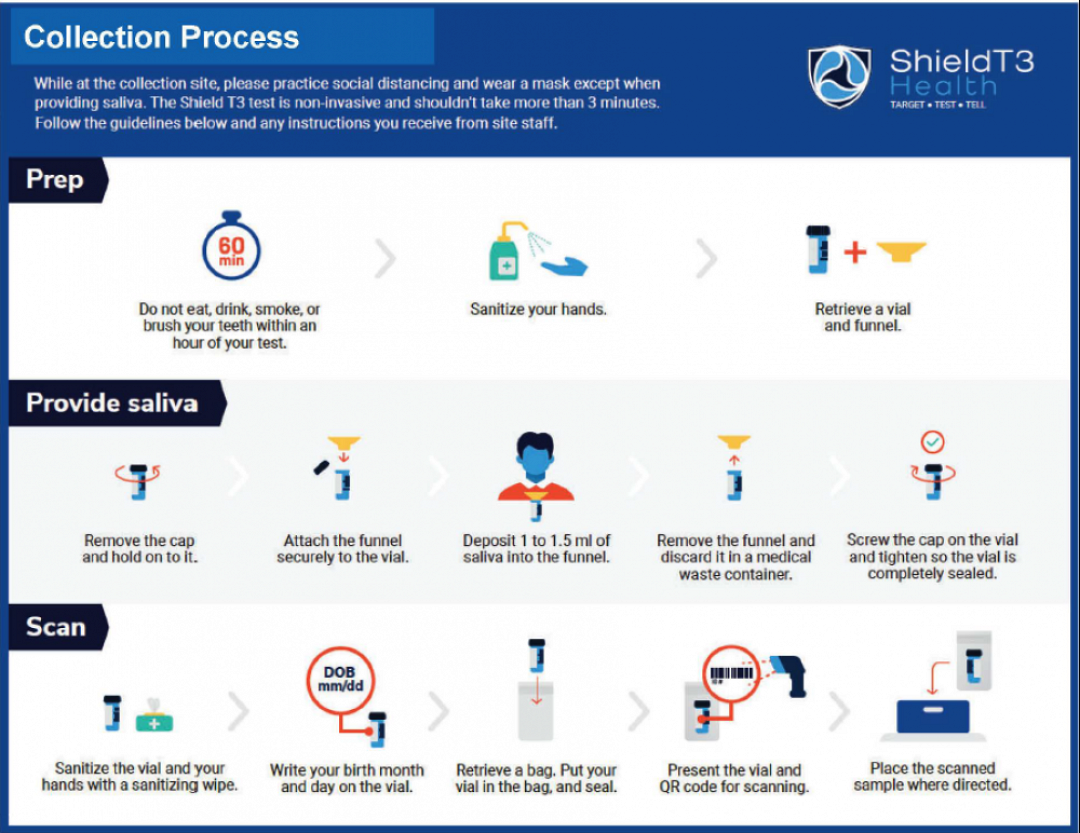 Collection Process

While at the collection site, please practice social distancing and wear a mask except when providing saliva. The Shield T3 test is non-invasive and shouldn't take more than 3 minutes. Follow the guidelines below and any instructions you receive from site staff.

ShieldT3 Health
TARGET • TEST • TELL

Prep

60 min

Do not eat, drink, smoke, or brush your teeth within an hour of your test.

Sanitize your hands.

Retrieve a vial and funnel.

Provide saliva

Remove the cap and hold on to it.

Attach the funnel securely to the vial.

Deposit 1 to 1.5 ml of saliva into the funnel.

Remove the funnel and discard it in a medical waste container.

Screw the cap on the vial and tighten so the vial is completely sealed.

Scan

Sanitize the vial and your hands with a sanitizing wipe.

DOB mm/dd

Write your birth month and day on the vial.

Retrieve a bag. Put your vial in the bag, and seal.

Present the vial and QR code for scanning.

Place the scanned sample where directed.